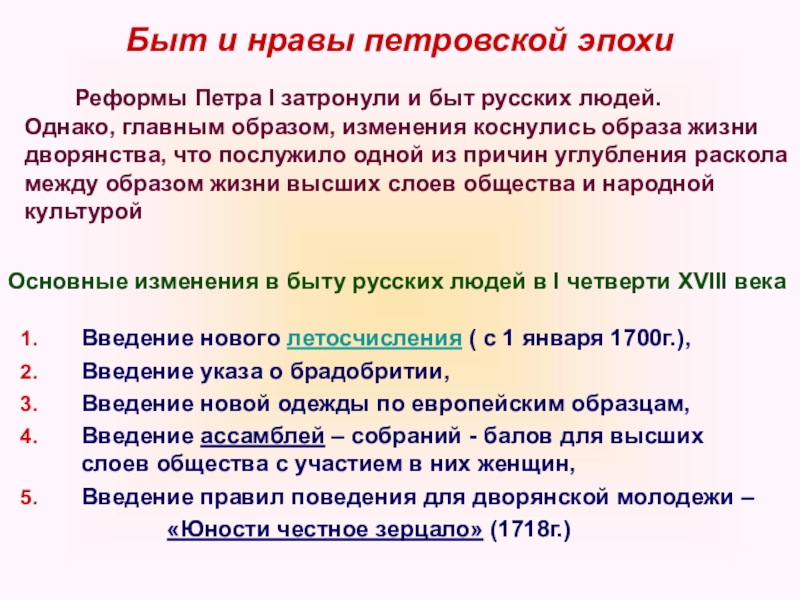 Быт и нравы петровской эпохи

Реформы Петра I затронули и быт русских людей. Однако, главным образом, изменения коснулись образа жизни дворянства, что послужило одной из причин углубления раскола между образом жизни высших слоев общества и народной культурой

Основные изменения в быту русских людей в I четверти XVIII века

1. Введение нового летосчисления ( с 1 января 1700г.),
2. Введение указа о брадобритии,
3. Введение новой одежды по европейским образцам,
4. Введение ассамблей – собраний - балов для высших слоев общества с участием в них женщин,
5. Введение правил поведения для дворянской молодежи – «Юности честное зерцало» (1718г.)